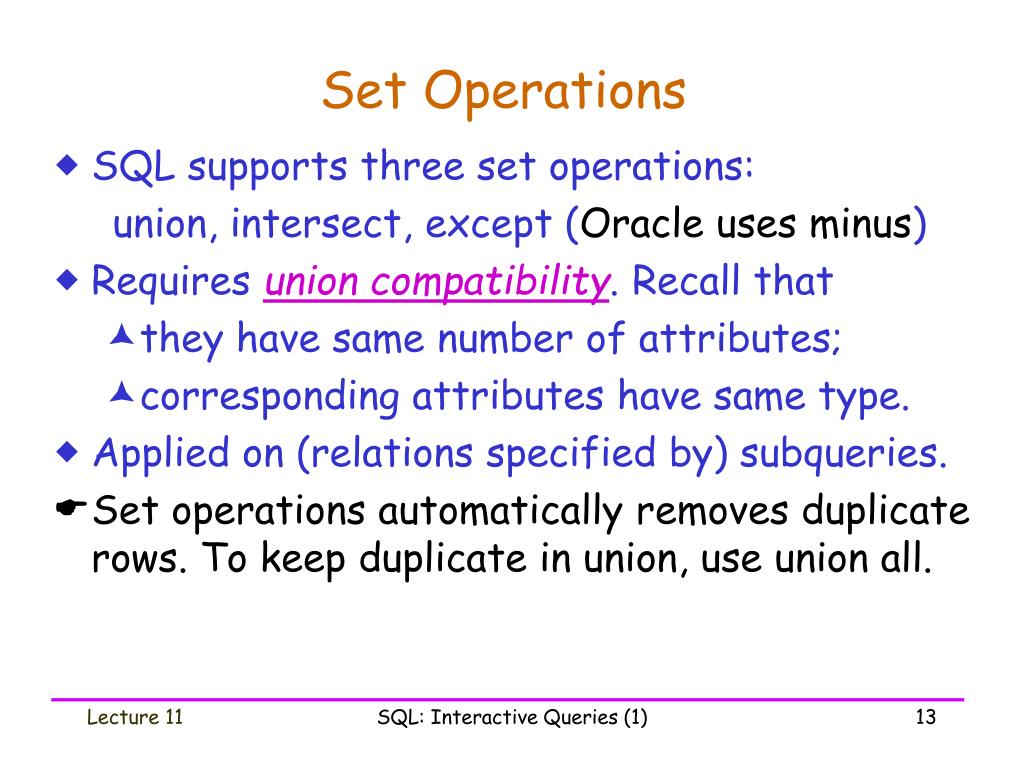 Set Operations

SQL supports three set operations:
union, intersect, except (Oracle uses minus)

Requires union compatibility. Recall that

they have same number of attributes;

corresponding attributes have same type.

Applied on (relations specified by) subqueries.

Set operations automatically removes duplicate rows. To keep duplicate in union, use union all.

Lecture 11 SQL: Interactive Queries (1) 13